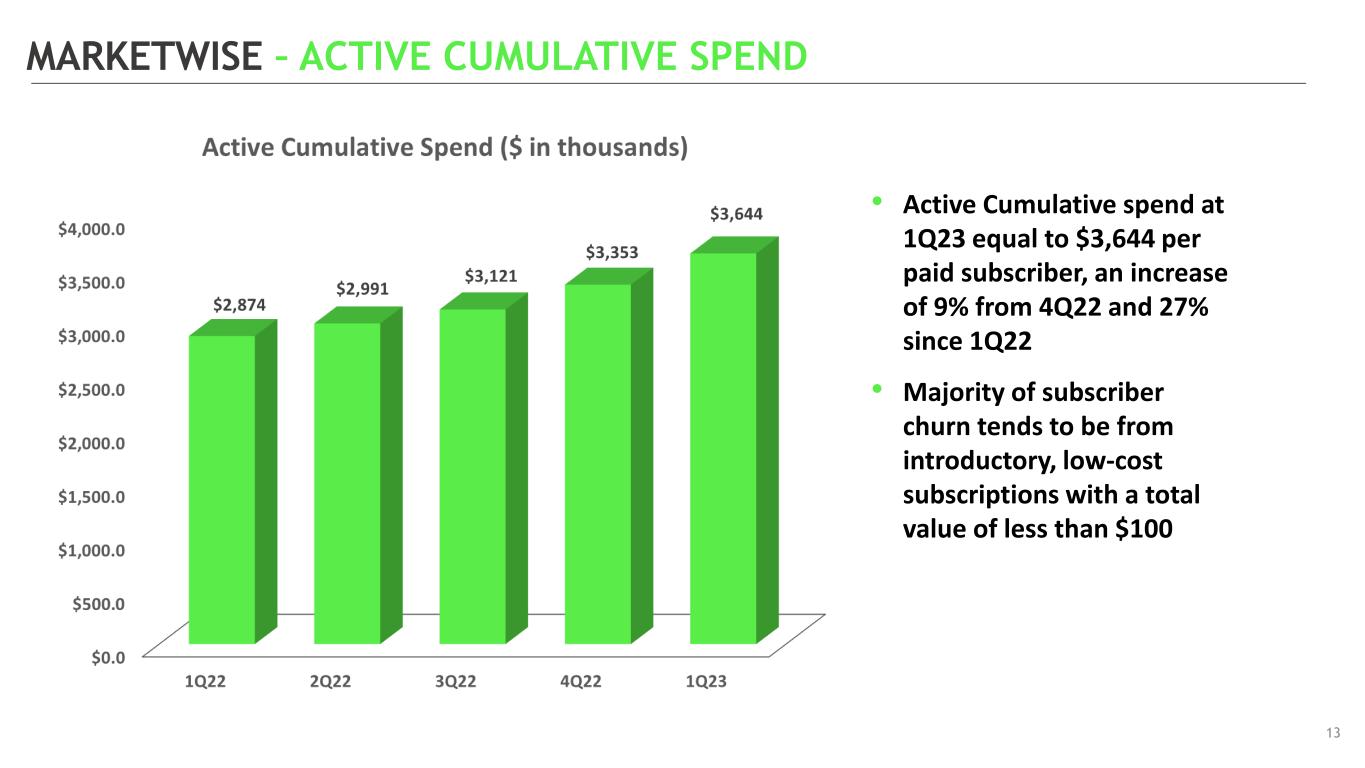 MARKETWISE – ACTIVE CUMULATIVE SPEND

Active Cumulative Spend ($ in thousands)

$4,000.0
$3,500.0
$3,000.0
$2,500.0
$2,000.0
$1,500.0
$1,000.0
$500.0
$0.0

$2,874
$2,991
$3,121
$3,353
$3,644

1Q22
2Q22
3Q22
4Q22
1Q23

• Active Cumulative spend at 1Q23 equal to $3,644 per paid subscriber, an increase of 9% from 4Q22 and 27% since 1Q22

• Majority of subscriber churn tends to be from introductory, low-cost subscriptions with a total value of less than $100

13